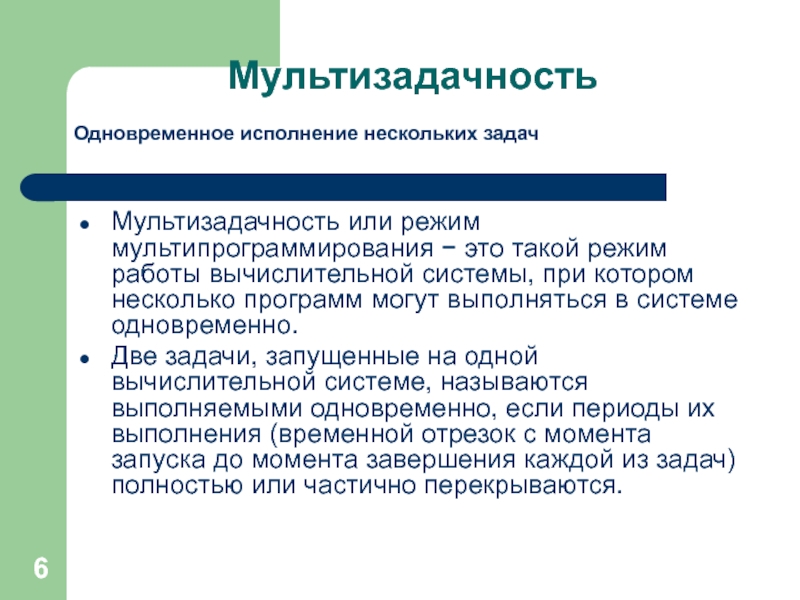 Мультизадачность

Одновременное исполнение нескольких задач

- Мультизадачность или режим мультипрограммирования − это такой режим работы вычислительной системы, при котором несколько программ могут выполняться в системе одновременно.
- Две задачи, запущенные на одной вычислительной системе, называются выполняемыми одновременно, если периоды их выполнения (временной отрезок с момента запуска до момента завершения каждой из задач) полностью или частично перекрываются.

6